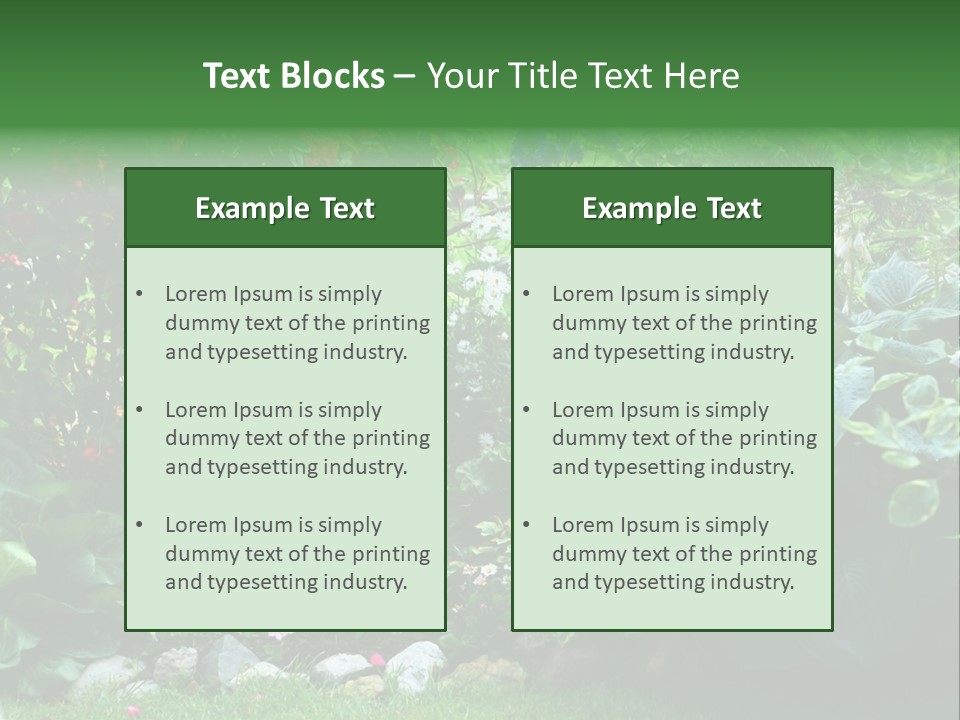 Text Blocks – Your Title Text Here

Example Text

• Lorem Ipsum is simply dummy text of the printing and typesetting industry.

• Lorem Ipsum is simply dummy text of the printing and typesetting industry.

• Lorem Ipsum is simply dummy text of the printing and typesetting industry.

Example Text

• Lorem Ipsum is simply dummy text of the printing and typesetting industry.

• Lorem Ipsum is simply dummy text of the printing and typesetting industry.

• Lorem Ipsum is simply dummy text of the printing and typesetting industry.